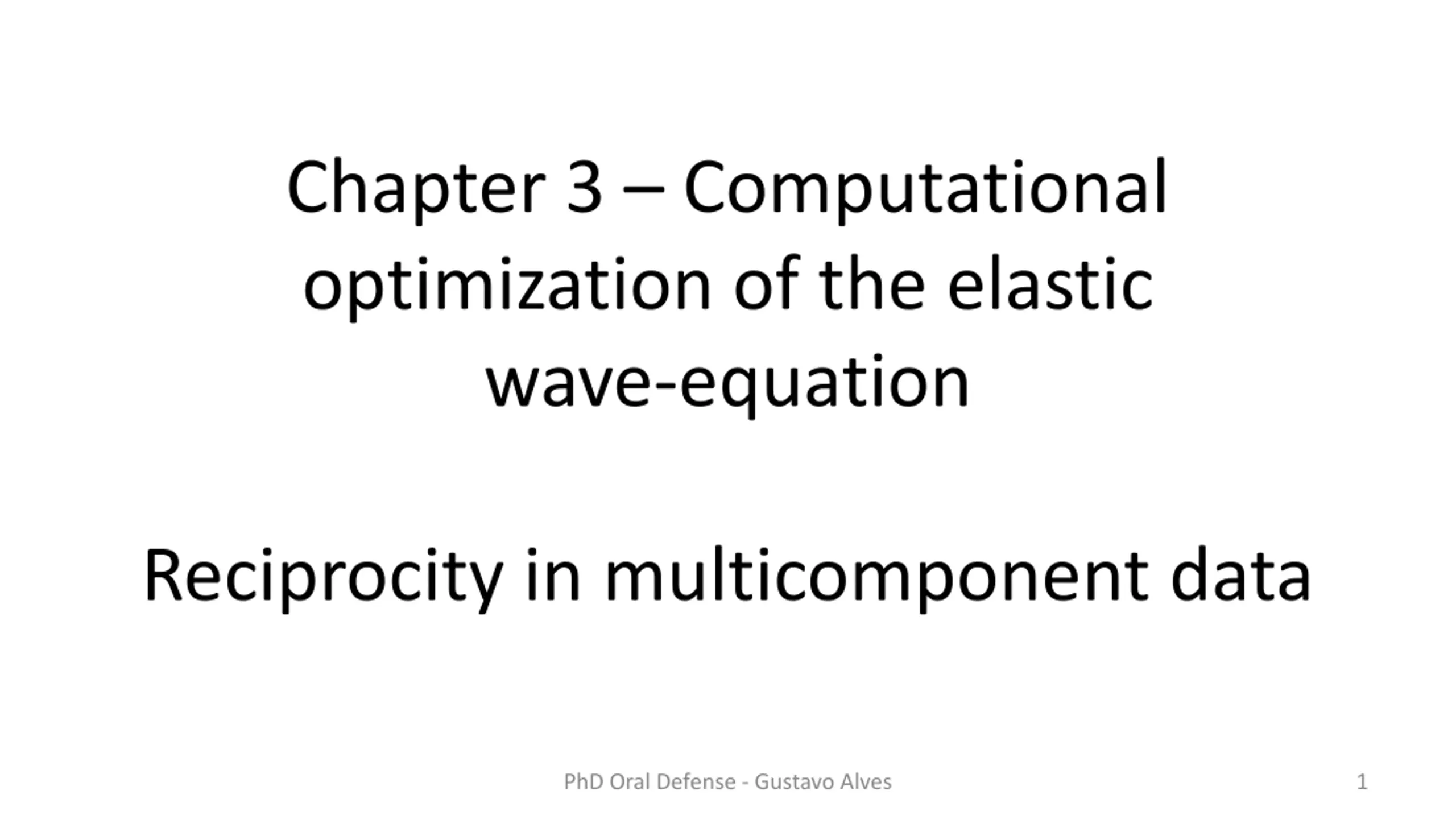 Chapter 3 – Computational optimization of the elastic wave-equation

Reciprocity in multicomponent data

PhD Oral Defense - Gustavo Alves

1